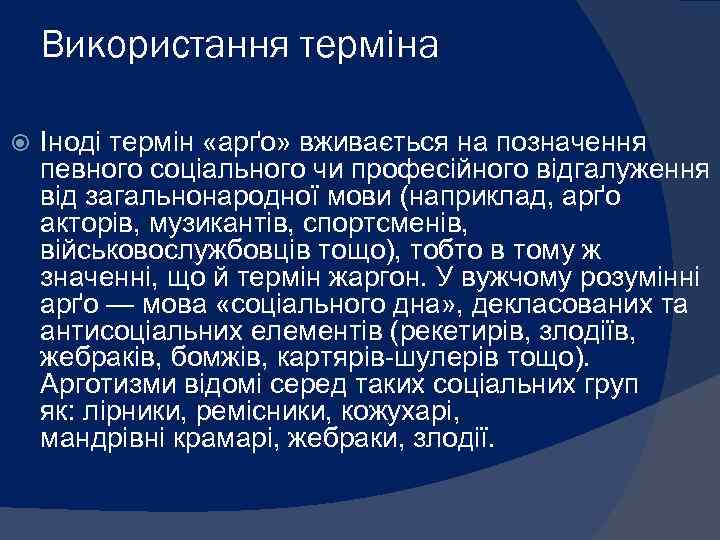 Використання терміна

Іноді термін «арґо» вживається на позначення певного соціального чи професійного відгалуження від загальнонародної мови (наприклад, арґо акторів, музикантів, спортсменів, військовослужбовців тощо), тобто в тому ж значенні, що й термін жаргон. У вужчому розумінні арґо — мова «соціального дна», декласованих та антисоціальних елементів (рекетирів, злодіїв, жебраків, бомжів, картярів-шулерів тощо). Арготизми відомі серед таких соціальних груп як: лірники, ремісники, кожухарі, мандрівні крамарі, жебраки, злодії.